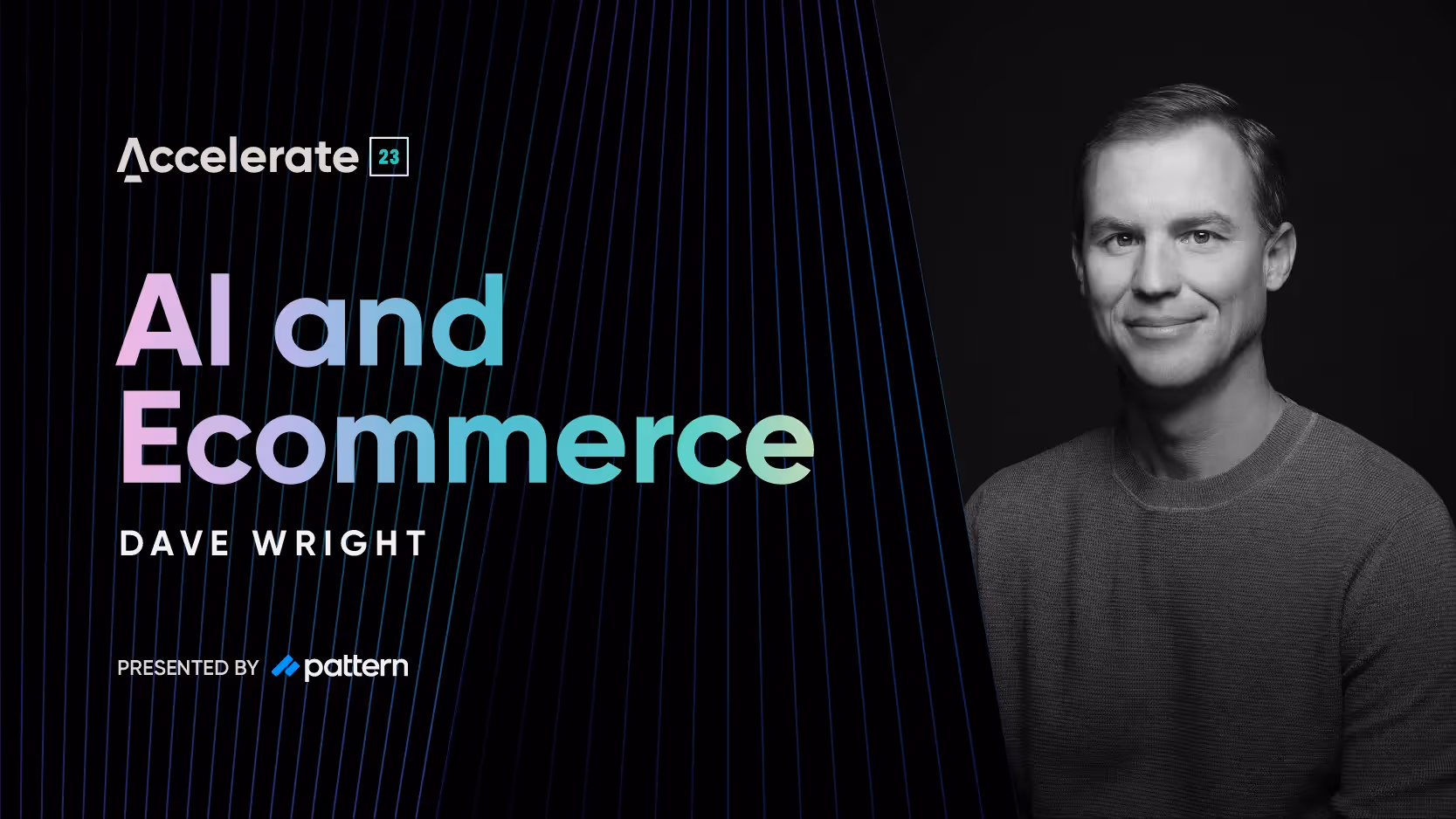 Accelerate 23

AI and Ecommerce

DAVE WRIGHT

PRESENTED BY pattern